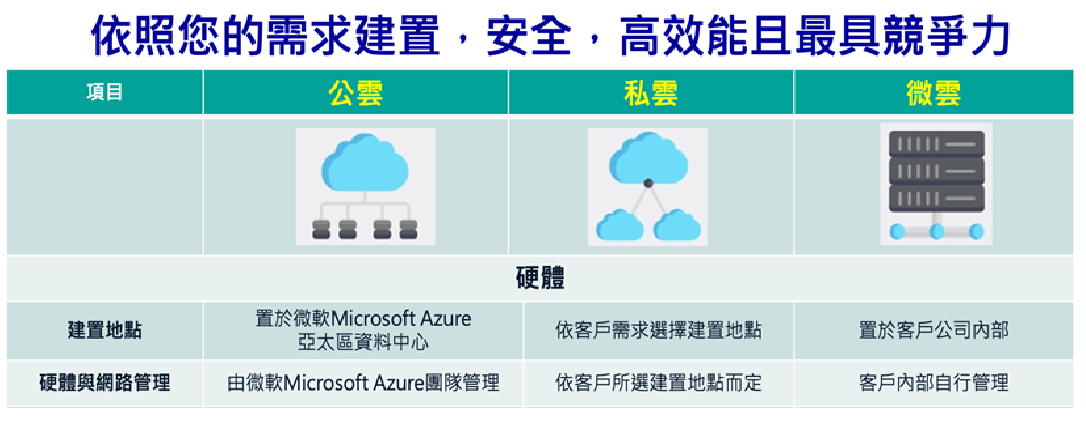 依照您的需求建置，安全，高效能且最具競爭力

| 項目 | 公雲 | 私雲 | 微雲 |
|---|---|---|---|
| | | | |
| 硬體 | | | |
| 建置地點 | 置於微軟Microsoft Azure 亞太區資料中心 | 依客戶需求選擇建置地點 | 置於客戶公司內部 |
| 硬體與網路管理 | 由微軟Microsoft Azure團隊管理 | 依客戶所選建置地點而定 | 客戶內部自行管理 |